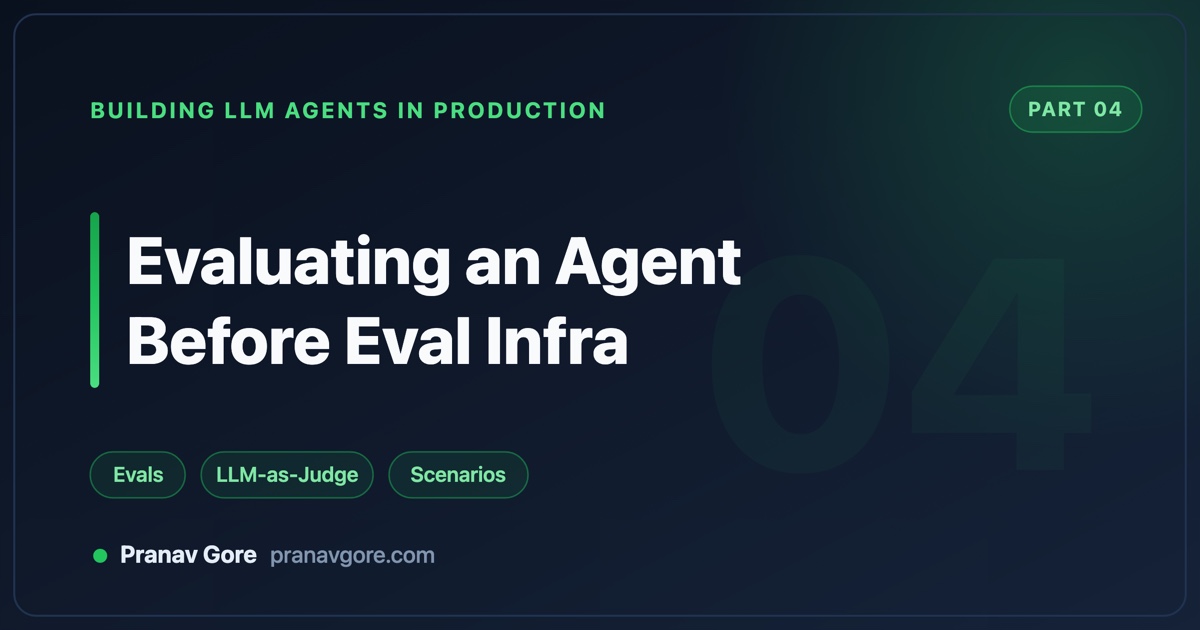 BUILDING LLM AGENTS IN PRODUCTION

PART 04

Evaluating an Agent Before Eval Infra

04

Evals LLM-as-Judge Scenarios

Pranav Gore pranavgore.com